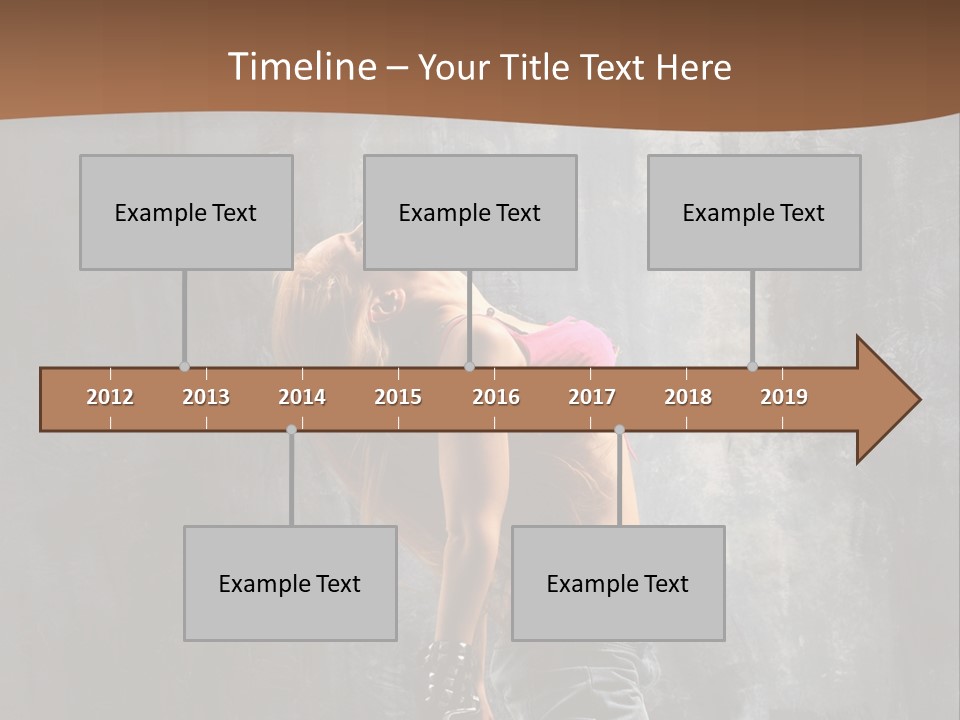 Timeline – Your Title Text Here

Example Text

Example Text

Example Text

2012 2013 2014 2015 2016 2017 2018 2019

Example Text

Example Text